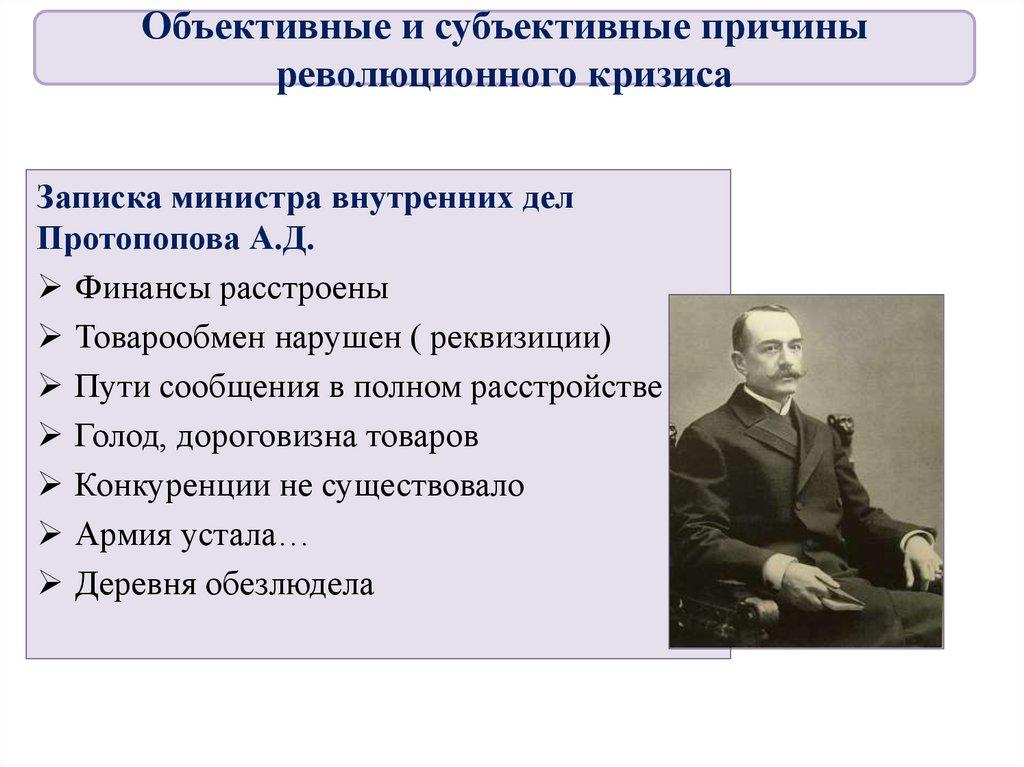 Объективные и субъективные причины революционного кризиса

Записка министра внутренних дел Протопопова А.Д.

➢ Финансы расстроены
➢ Товарообмен нарушен ( реквизиции)
➢ Пути сообщения в полном расстройстве
➢ Голод, дороговизна товаров
➢ Конкуренции не существовало
➢ Армия устала…
➢ Деревня обезлюдела